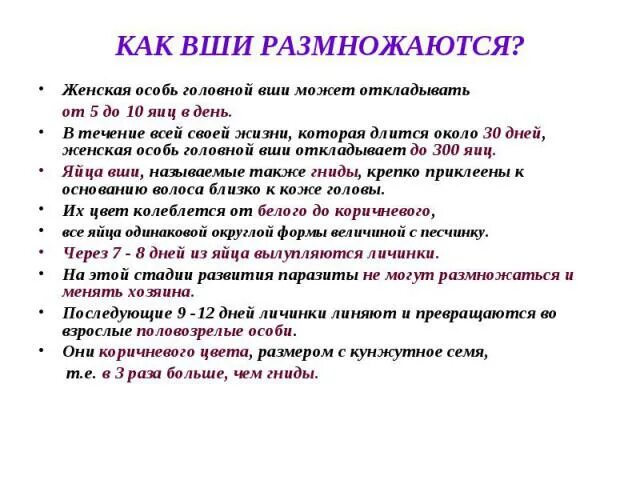 КАК ВШИ РАЗМНОЖАЮТСЯ?

• Женская особь головной вши может откладывать от 5 до 10 яиц в день.
• В течение всей своей жизни, которая длится около 30 дней, женская особь головной вши откладывает до 300 яиц.
• Яйца вши, называемые также гниды, крепко приклеены к основанию волоса близко к коже головы.
• Их цвет колеблется от белого до коричневого,
• все яйца одинаковой округлой формы величиной с песчинку.
• Через 7 - 8 дней из яйца вылупляются личинки.
• На этой стадии развития паразиты не могут размножаться и менять хозяина.
• Последующие 9 -12 дней личинки линяют и превращаются во взрослые половозрелые особи.
• Они коричневого цвета, размером с кунжутное семя, т.е. в 3 раза больше, чем гниды.